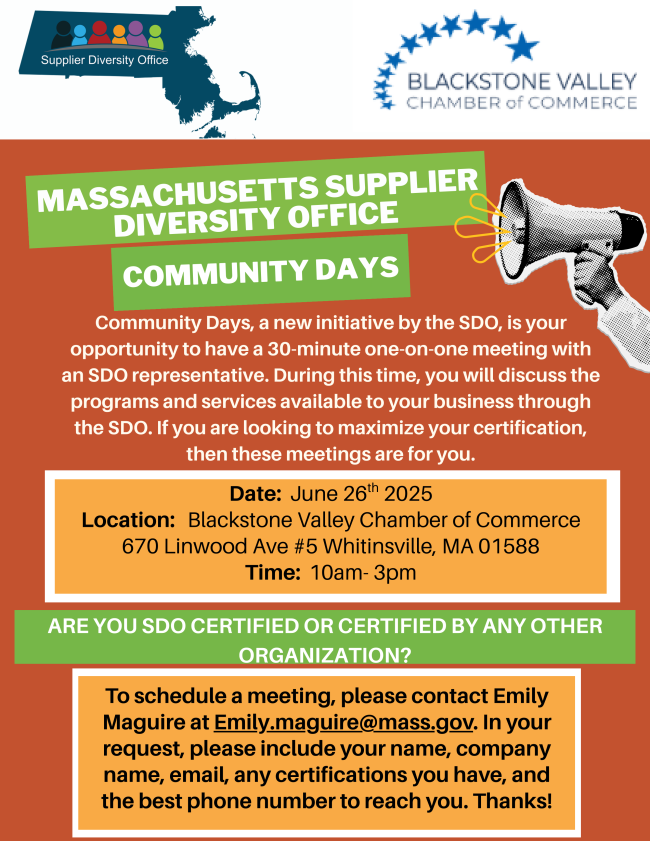 Supplier Diversity Office

BLACKSTONE VALLEY
CHAMBER of COMMERCE

MASSACHUSETTS SUPPLIER DIVERSITY OFFICE

COMMUNITY DAYS

Community Days, a new initiative by the SDO, is your opportunity to have a 30-minute one-on-one meeting with an SDO representative. During this time, you will discuss the programs and services available to your business through the SDO. If you are looking to maximize your certification, then these meetings are for you.

Date: June 26$^{th}$ 2025
Location: Blackstone Valley Chamber of Commerce
670 Linwood Ave #5 Whitinsville, MA 01588
Time: 10am- 3pm

ARE YOU SDO CERTIFIED OR CERTIFIED BY ANY OTHER ORGANIZATION?

To schedule a meeting, please contact Emily Maguire at Emily.maguire@mass.gov. In your request, please include your name, company name, email, any certifications you have, and the best phone number to reach you. Thanks!